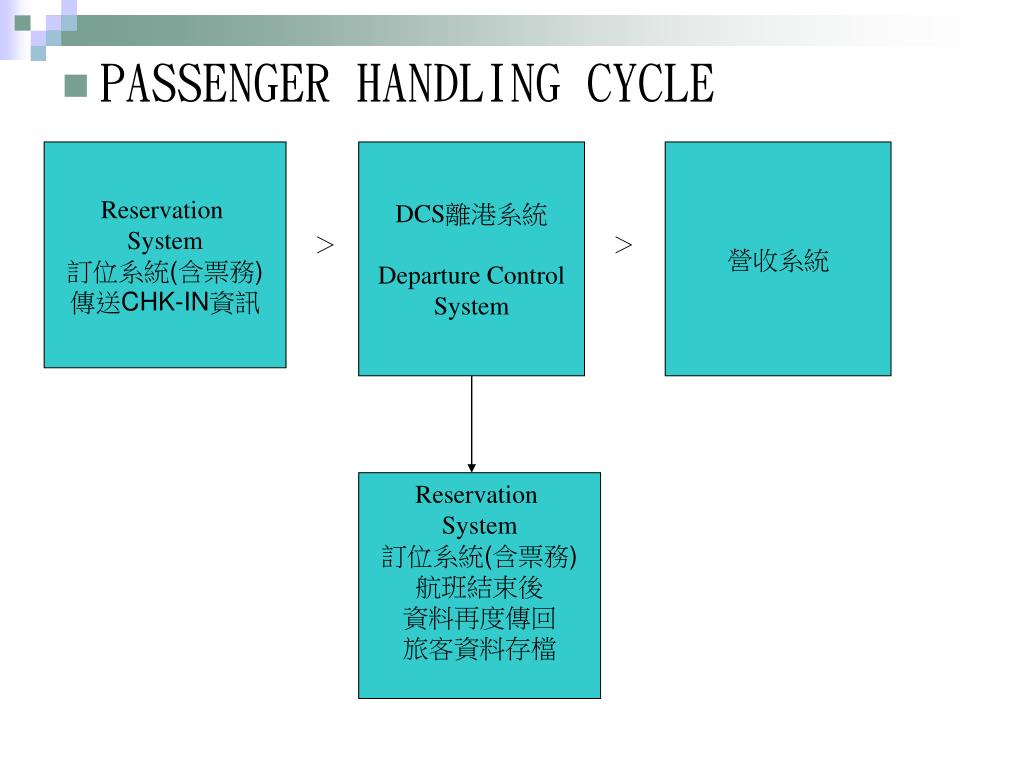 PASSENGER HANDLING CYCLE

Reservation System
訂位系統(含票務)
傳送CHK-IN資訊

>

DCS離港系統

Departure Control System

>

營收系統

Reservation System
訂位系統(含票務)
航班結束後
資料再度傳回
旅客資料存檔